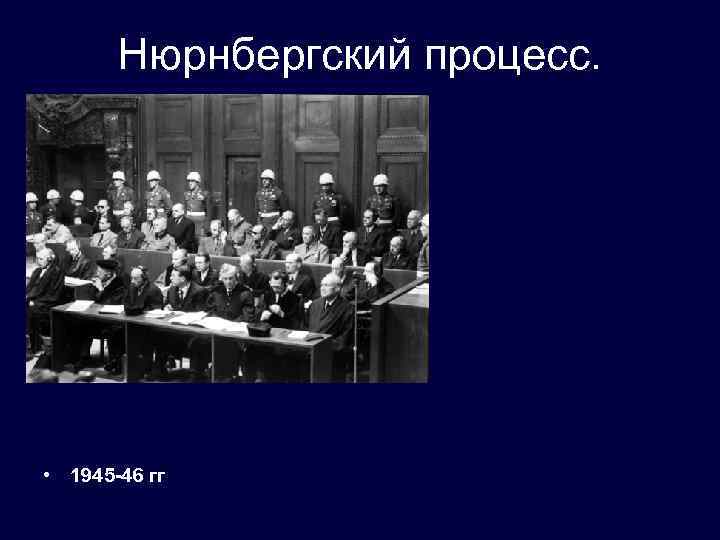 Нюрнбергский процесс.

• 1945-46 гг